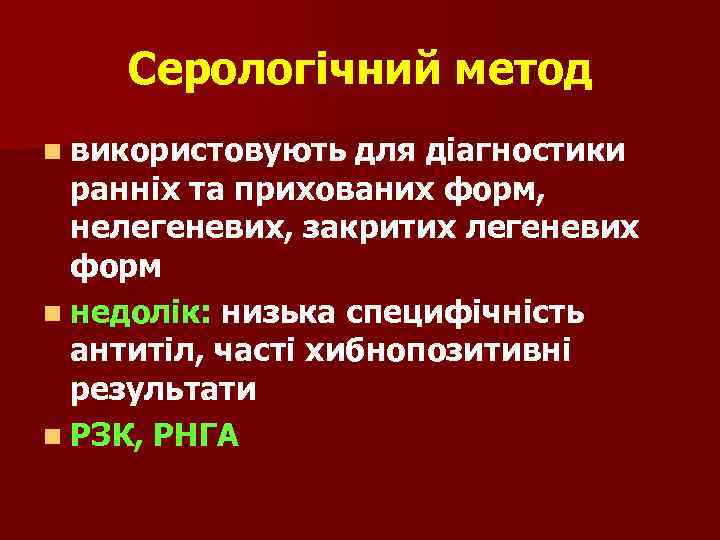 Серологічний метод

використовують для діагностики ранніх та прихованих форм, нелегеневих, закритих легеневих форм

недолік: низька специфічність антитіл, часті хибнопозитивні результати

РЗК, РНГА